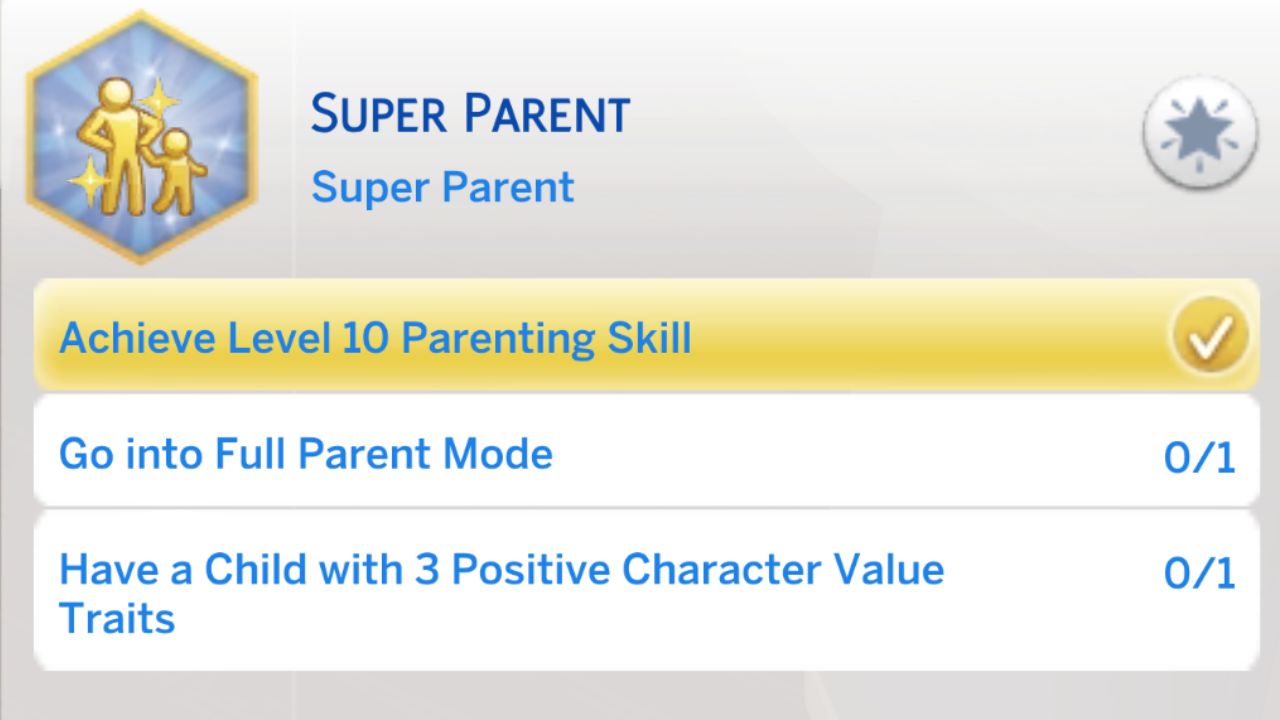 SUPER PARENT
Super Parent

Achieve Level 10 Parenting Skill

Go into Full Parent Mode 0/1

Have a Child with 3 Positive Character Value Traits 0/1